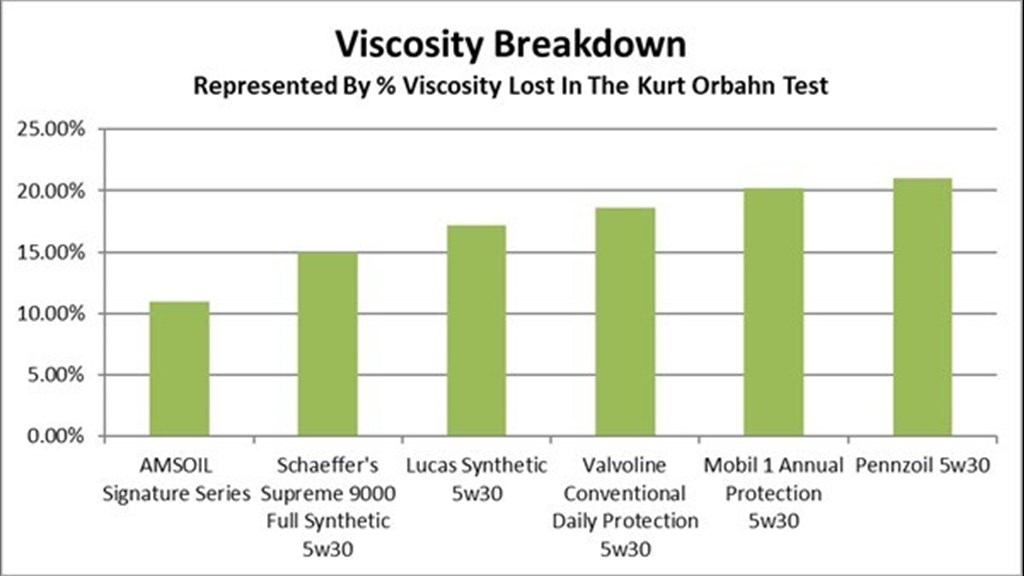 Viscosity Breakdown
Represented By % Viscosity Lost In The Kurt Orbahn Test

25.00%
20.00%
15.00%
10.00%
5.00%
0.00%

AMSOIL Signature Series
Schaeffer's Supreme 9000 Full Synthetic 5w30
Lucas Synthetic 5w30
Valvoline Conventional Daily Protection 5w30
Mobil 1 Annual Protection 5w30
Pennzoil 5w30